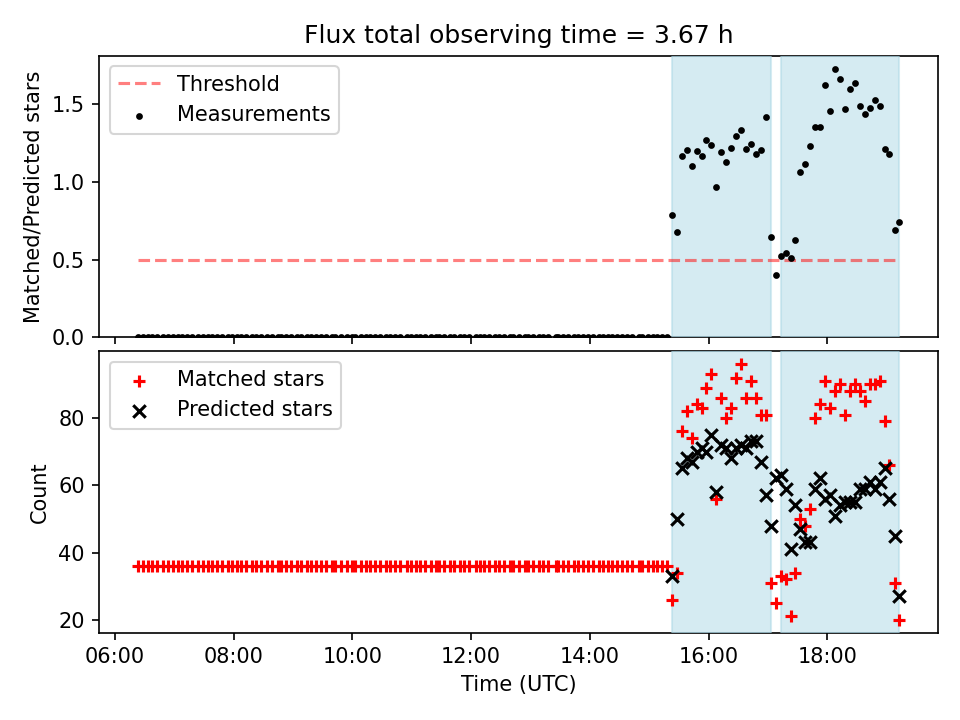 Flux total observing time = 3.67 h

Threshold
Measurements

Matched/Predicted stars

1.5
1.0
0.5
0.0

Matched stars
Predicted stars

Count

80
60
40
20

06:00 08:00 10:00 12:00 14:00 16:00 18:00

Time (UTC)